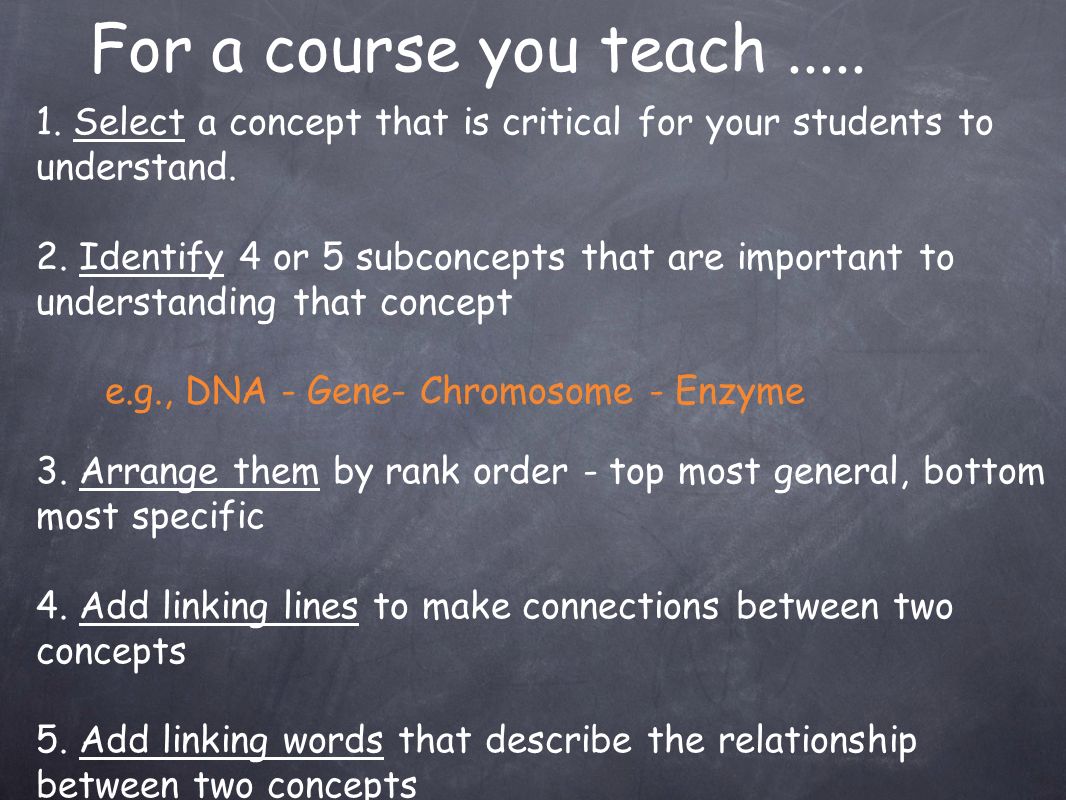 For a course you teach .....

1. Select a concept that is critical for your students to understand.

2. Identify 4 or 5 subconcepts that are important to understanding that concept

e.g., DNA - Gene- Chromosome - Enzyme

3. Arrange them by rank order - top most general, bottom most specific

4. Add linking lines to make connections between two concepts

5. Add linking words that describe the relationship between two concepts